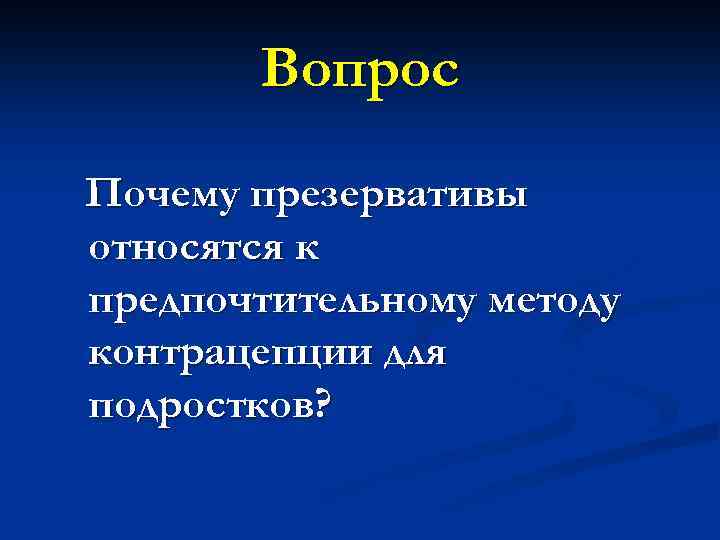 Вопрос

Почему презервативы относятся к предпочтительному методу контрацепции для подростков?